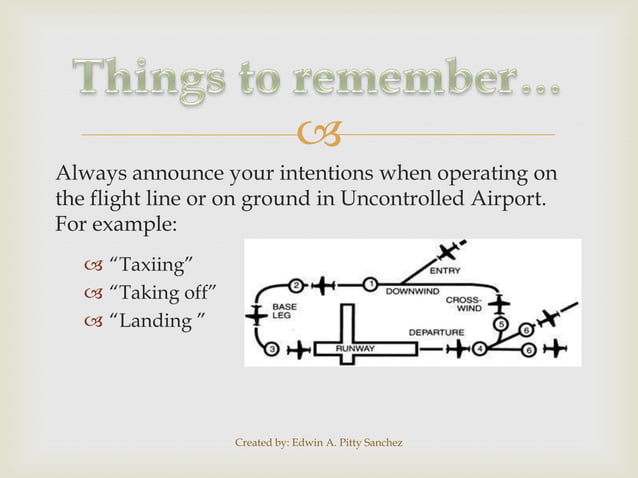 Things to remember…

Always announce your intentions when operating on the flight line or on ground in Uncontrolled Airport. For example:

“Taxiing”
“Taking off”
“Landing ”

ENTRY
2
1
DOWNWIND
CROSS-WIND
BASE LEG
5
6
DEPARTURE
3
RUNWAY
4
6

Created by: Edwin A. Pitty Sanchez